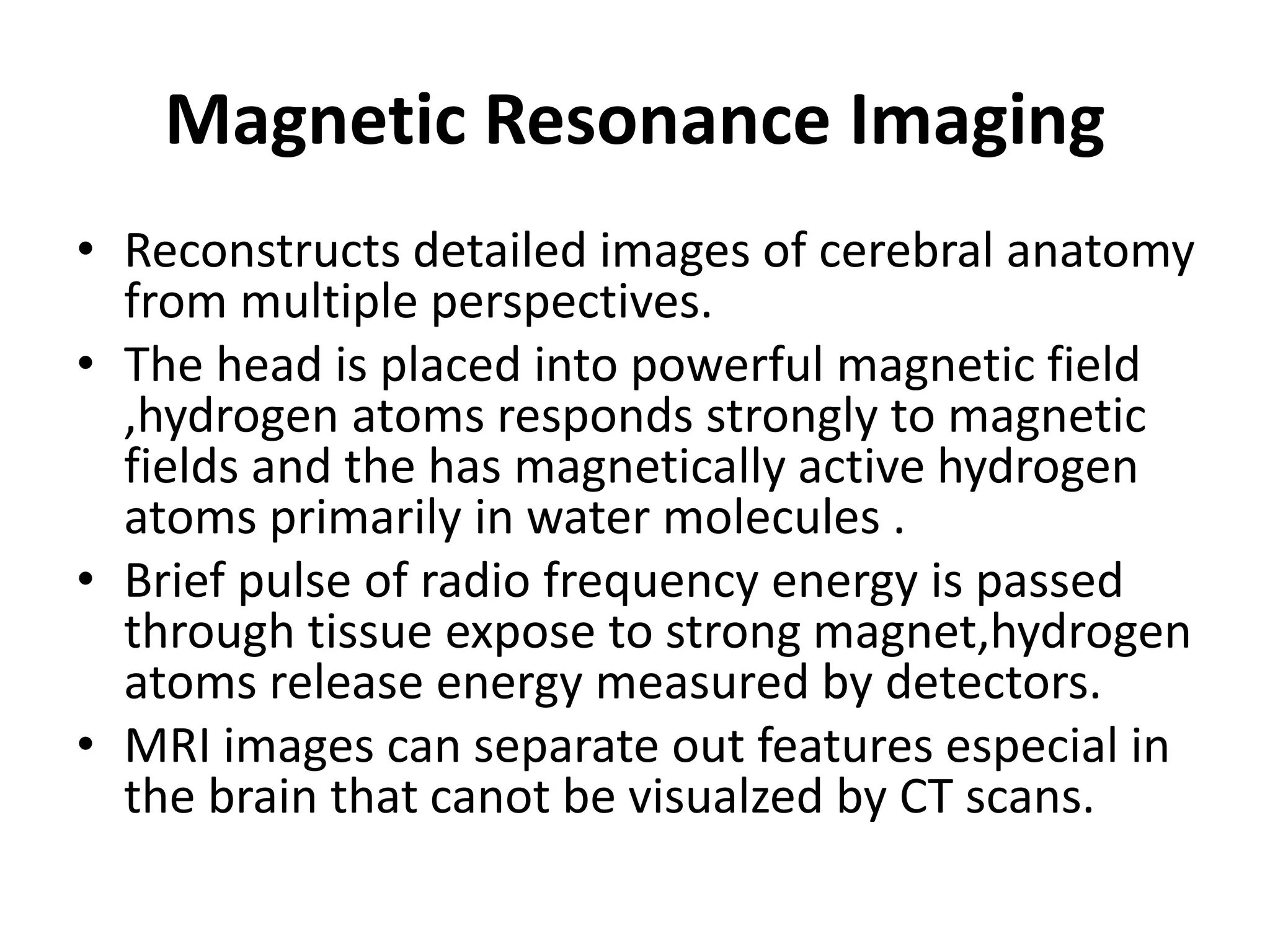 Magnetic Resonance Imaging

• Reconstructs detailed images of cerebral anatomy from multiple perspectives.
• The head is placed into powerful magnetic field ,hydrogen atoms responds strongly to magnetic fields and the has magnetically active hydrogen atoms primarily in water molecules .
• Brief pulse of radio frequency energy is passed through tissue expose to strong magnet,hydrogen atoms release energy measured by detectors.
• MRI images can separate out features especial in the brain that canot be visualzed by CT scans.